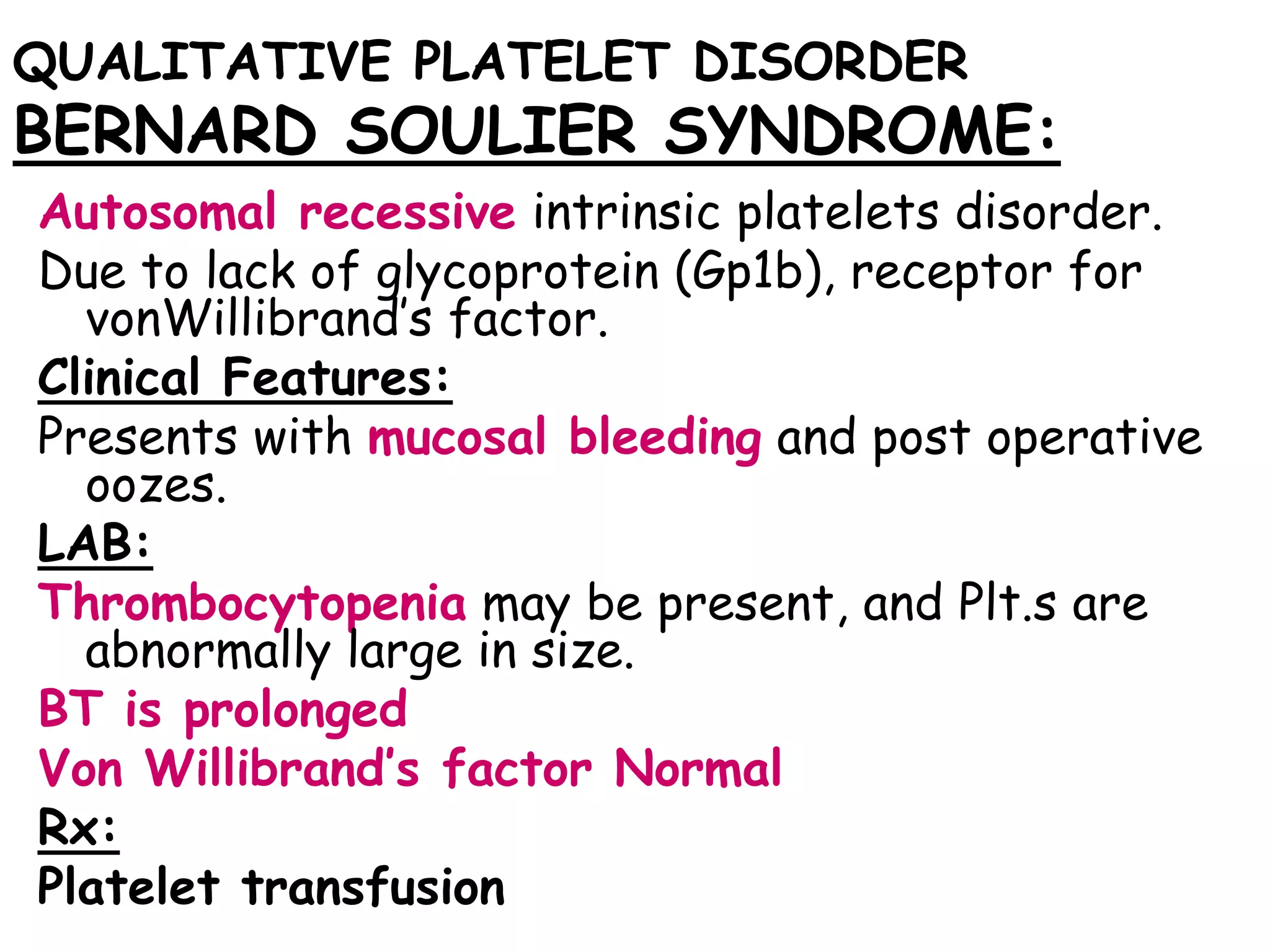 QUALITATIVE PLATELET DISORDER
BERNARD SOULIER SYNDROME:

Autosomal recessive intrinsic platelets disorder.

Due to lack of glycoprotein (Gp1b), receptor for vonWillibrand's factor.

Clinical Features:

Presents with mucosal bleeding and post operative oozes.

LAB:

Thrombocytopenia may be present, and Plt.s are abnormally large in size.

BT is prolonged

Von Willibrand's factor Normal

Rx:

Platelet transfusion